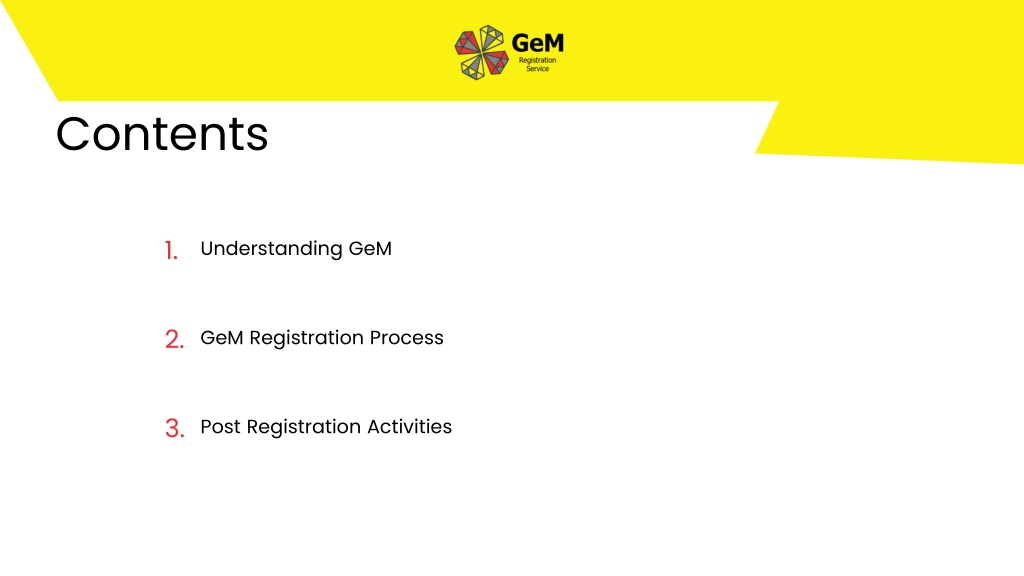 GeM
Registration Service

Contents

1. Understanding GeM

2. GeM Registration Process

3. Post Registration Activities